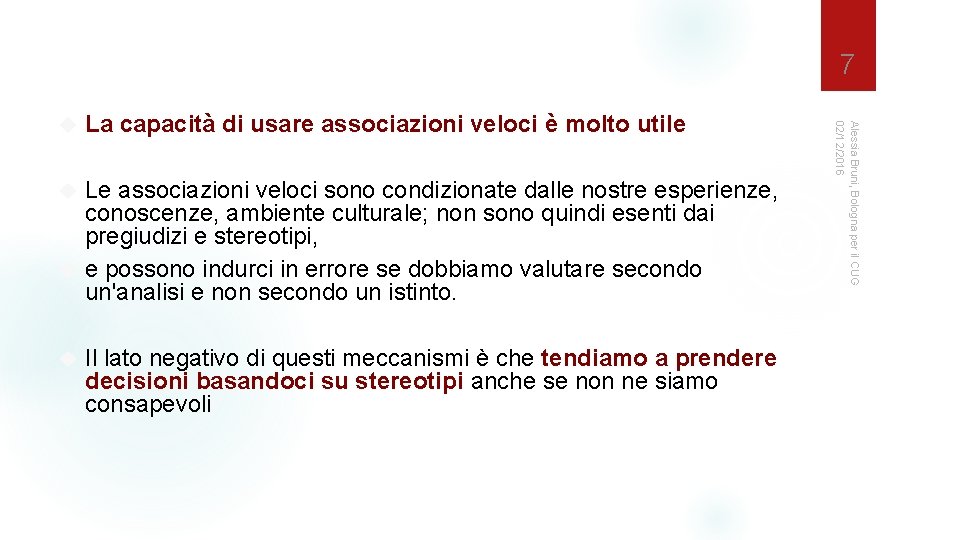 7

La capacità di usare associazioni veloci è molto utile

Le associazioni veloci sono condizionate dalle nostre esperienze, conoscenze, ambiente culturale; non sono quindi esenti dai pregiudizi e stereotipi,
e possono indurci in errore se dobbiamo valutare secondo un'analisi e non secondo un istinto.

Il lato negativo di questi meccanismi è che tendiamo a prendere decisioni basandoci su stereotipi anche se non ne siamo consapevoli

Alessia Bruni, Bologna per il CUG
02/12/2016